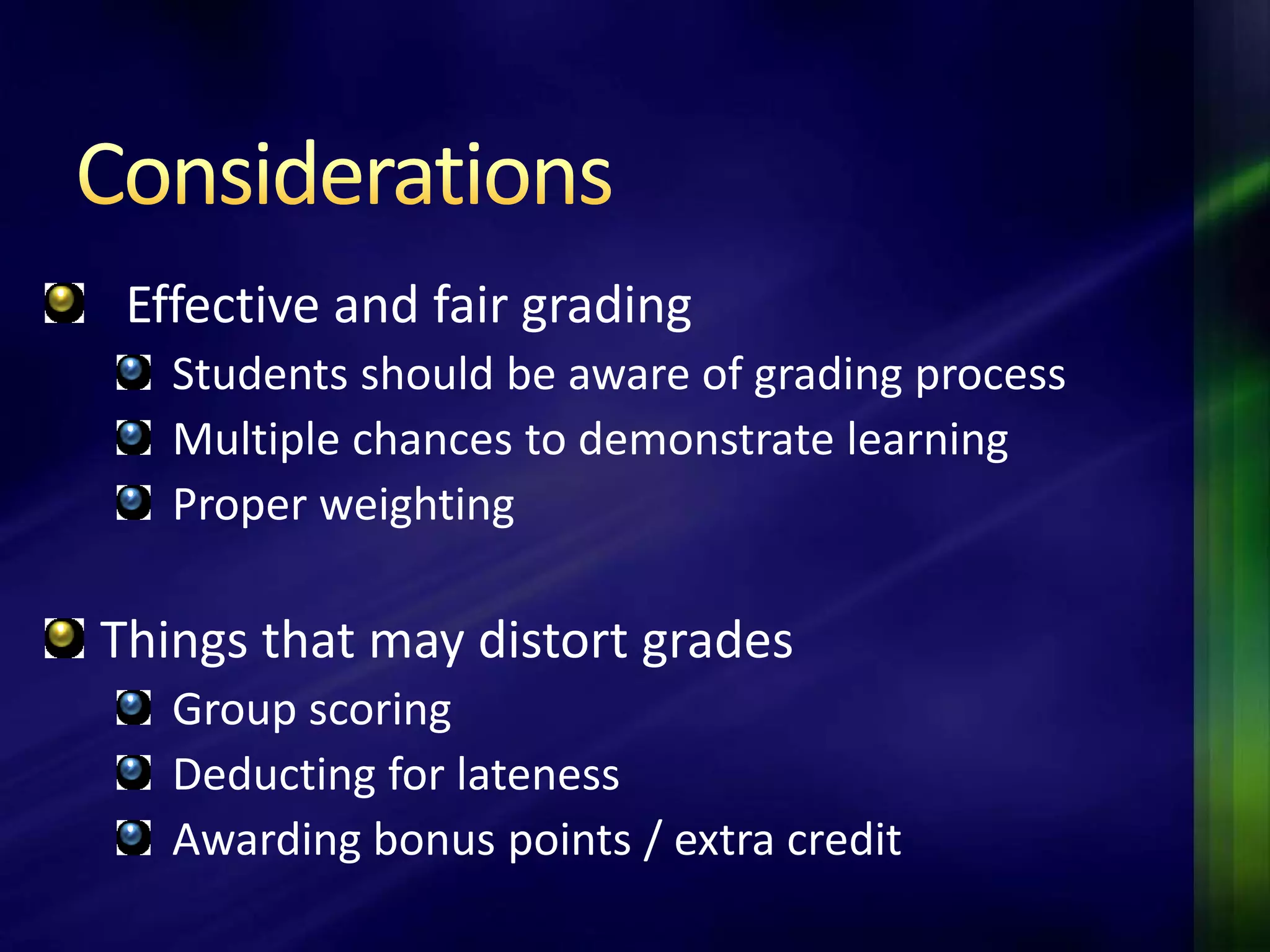 Considerations

Effective and fair grading
Students should be aware of grading process
Multiple chances to demonstrate learning
Proper weighting

Things that may distort grades
Group scoring
Deducting for lateness
Awarding bonus points / extra credit